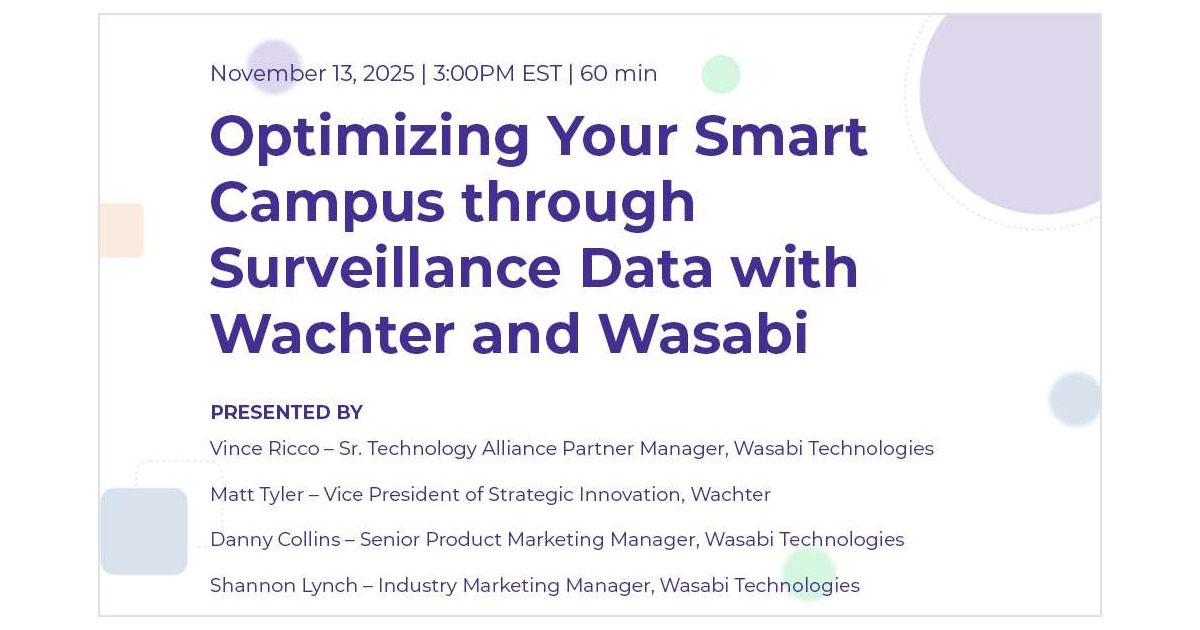 November 13, 2025 | 3:00PM EST | 60 min

Optimizing Your Smart Campus through Surveillance Data with Wachter and Wasabi

PRESENTED BY

Vince Ricco – Sr. Technology Alliance Partner Manager, Wasabi Technologies

Matt Tyler – Vice President of Strategic Innovation, Wachter

Danny Collins – Senior Product Marketing Manager, Wasabi Technologies

Shannon Lynch – Industry Marketing Manager, Wasabi Technologies